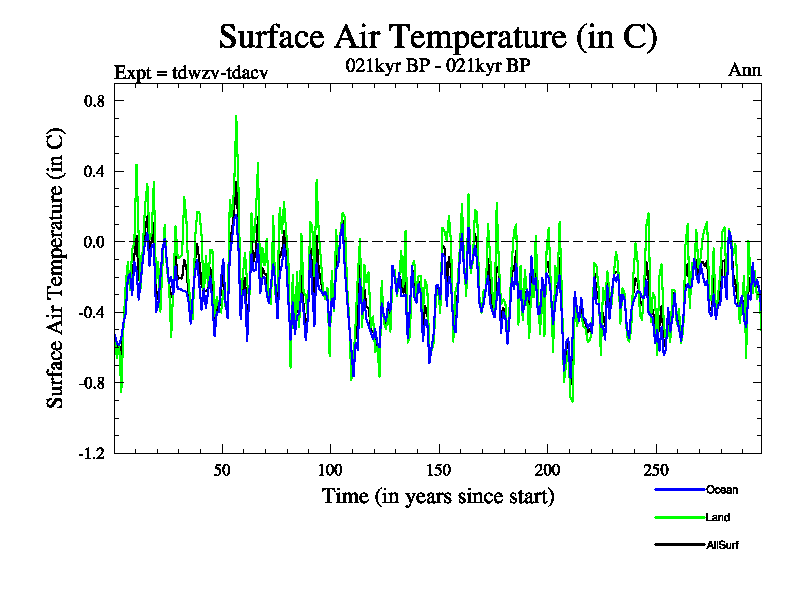 Surface Air Temperature (in C)

Expt = tdwzv-tdacv

021kyr BP - 021kyr BP

Ann

Surface Air Temperature (in C)

0.8
0.4
0.0
-0.4
-0.8
-1.2

50
100
150
200
250

Time (in years since start)

Ocean
Land
AllSurf